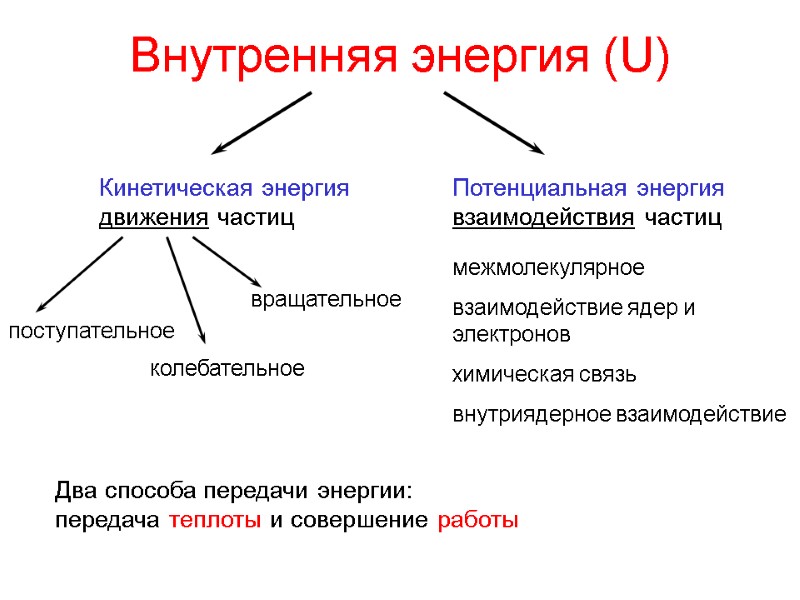 Внутренняя энергия (U)

Кинетическая энергия движения частиц

поступательное

колебательное

вращательное

Потенциальная энергия взаимодействия частиц

межмолекулярное

взаимодействие ядер и электронов

химическая связь

внутриядерное взаимодействие

Два способа передачи энергии:
передача теплоты и совершение работы